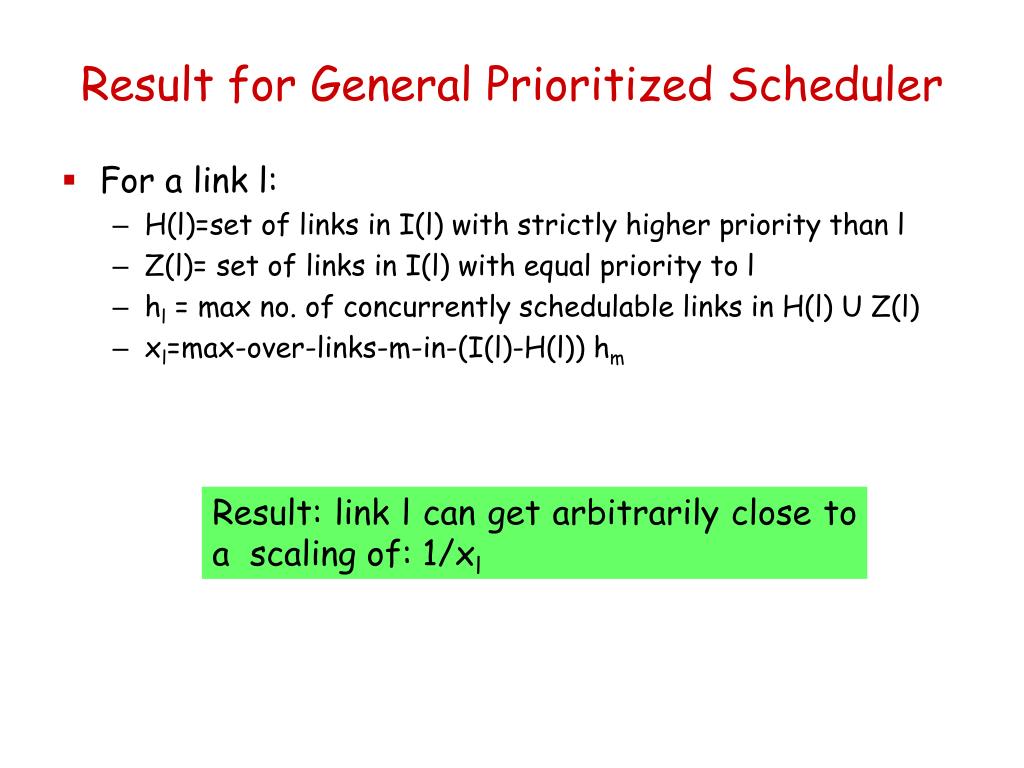 Result for General Prioritized Scheduler

▪ For a link l:
– H(l)=set of links in I(l) with strictly higher priority than l
– Z(l)= set of links in I(l) with equal priority to l
– $h_l$ = max no. of concurrently schedulable links in H(l) U Z(l)
– $x_l$=max-over-links-m-in-(I(l)-H(l)) $h_m$

Result: link l can get arbitrarily close to a scaling of: $1/x_l$